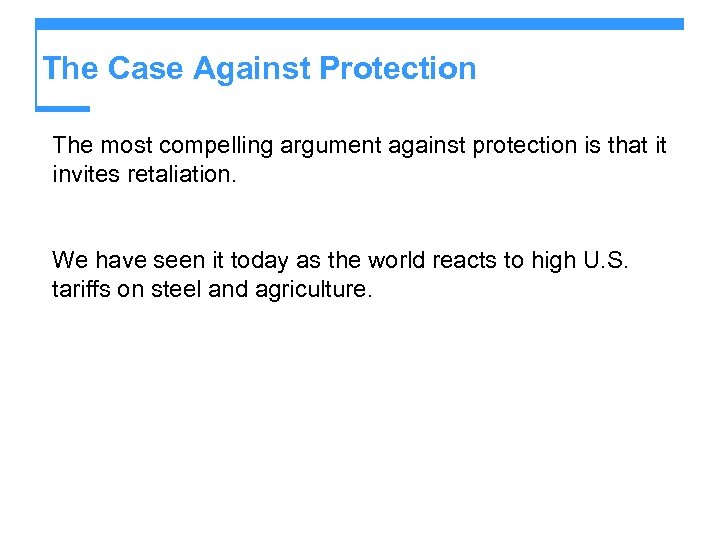 The Case Against Protection

The most compelling argument against protection is that it invites retaliation.

We have seen it today as the world reacts to high U.S. tariffs on steel and agriculture.